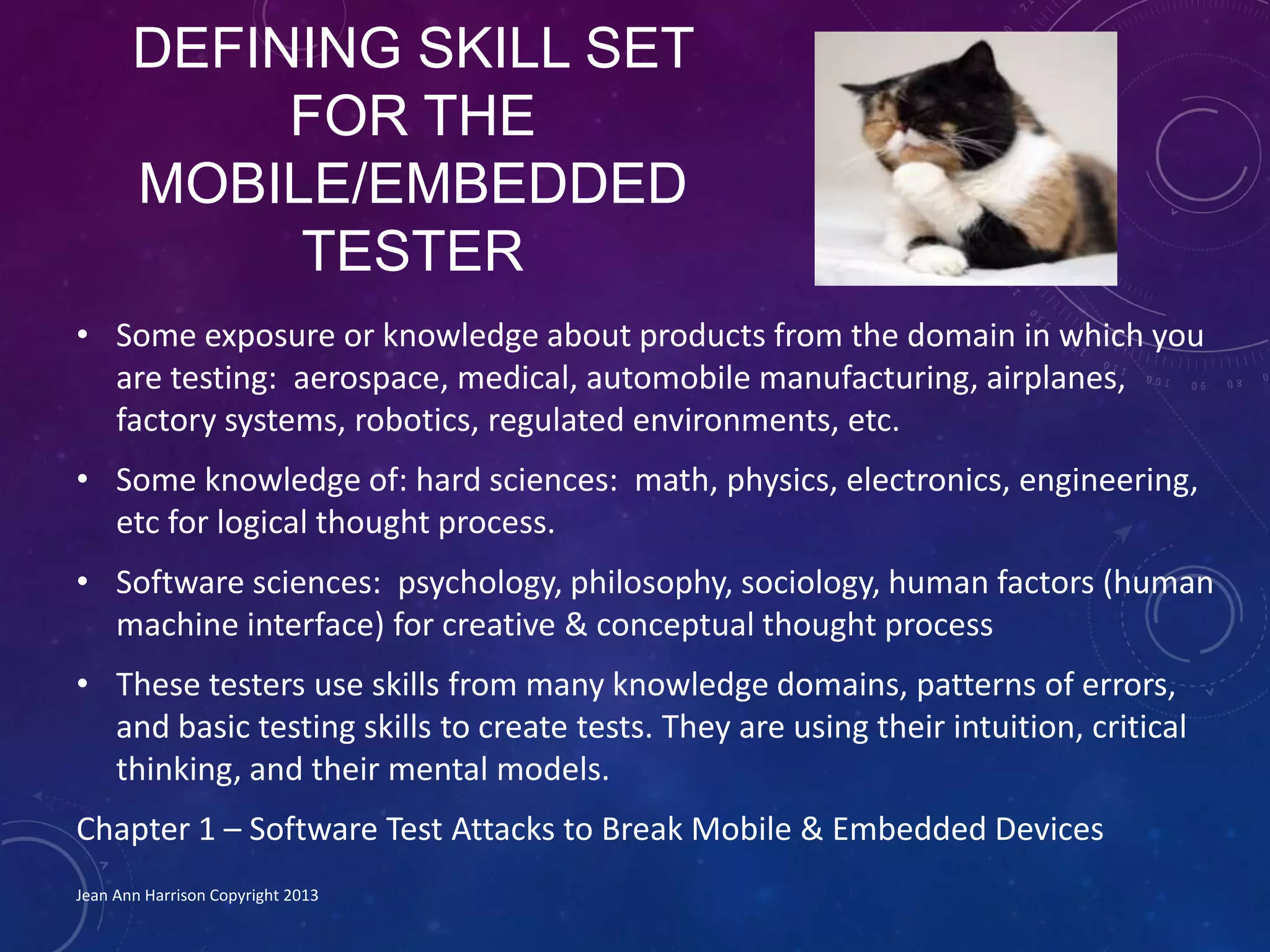 DEFINING SKILL SET FOR THE MOBILE/EMBEDDED TESTER

• Some exposure or knowledge about products from the domain in which you are testing:  aerospace, medical, automobile manufacturing, airplanes, factory systems, robotics, regulated environments, etc.

• Some knowledge of: hard sciences:  math, physics, electronics, engineering, etc for logical thought process.

• Software sciences:  psychology, philosophy, sociology, human factors (human machine interface) for creative & conceptual thought process

• These testers use skills from many knowledge domains, patterns of errors, and basic testing skills to create tests. They are using their intuition, critical thinking, and their mental models.

Chapter 1 – Software Test Attacks to Break Mobile & Embedded Devices

Jean Ann Harrison Copyright 2013